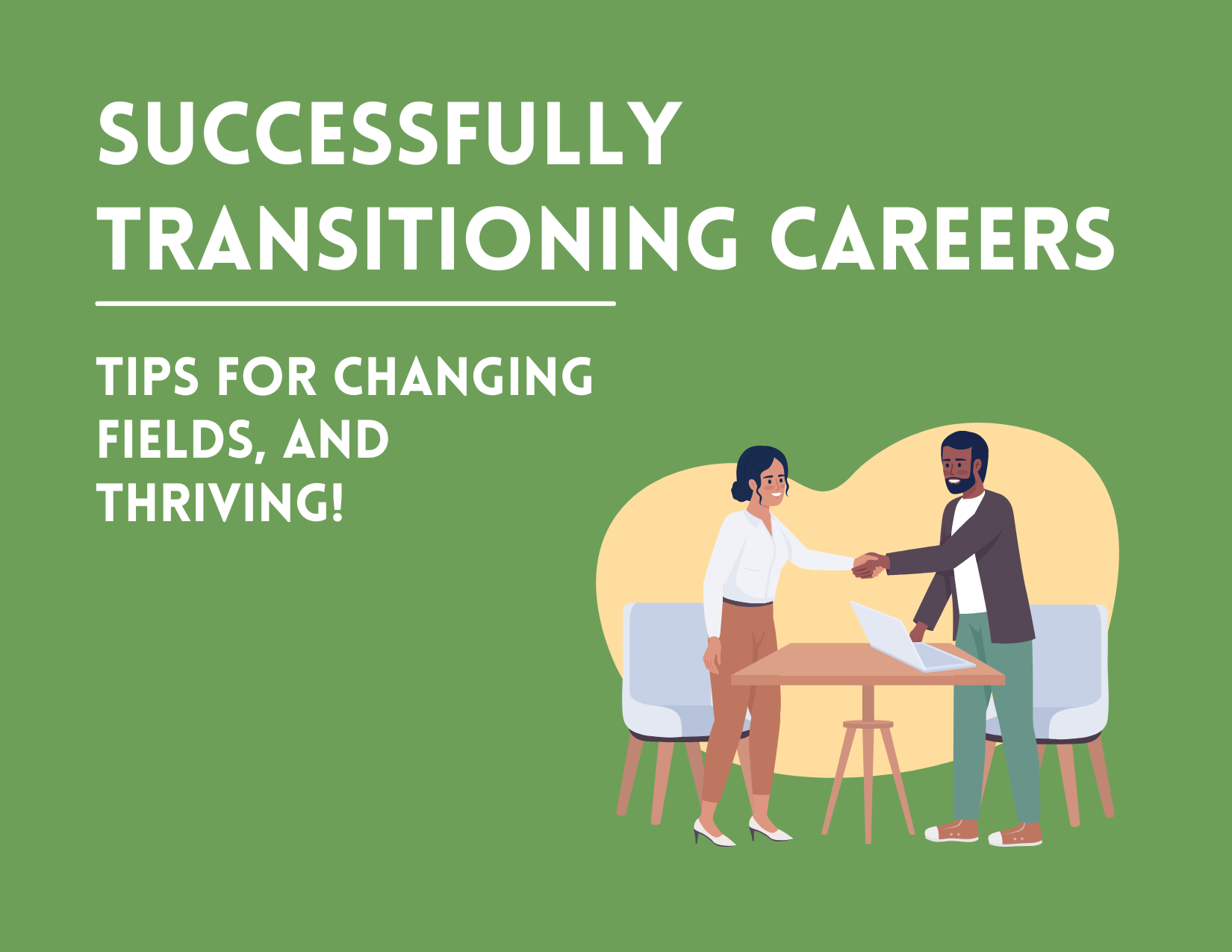 SUCCESSFULLY TRANSITIONING CAREERS

TIPS FOR CHANGING FIELDS, AND THRIVING!